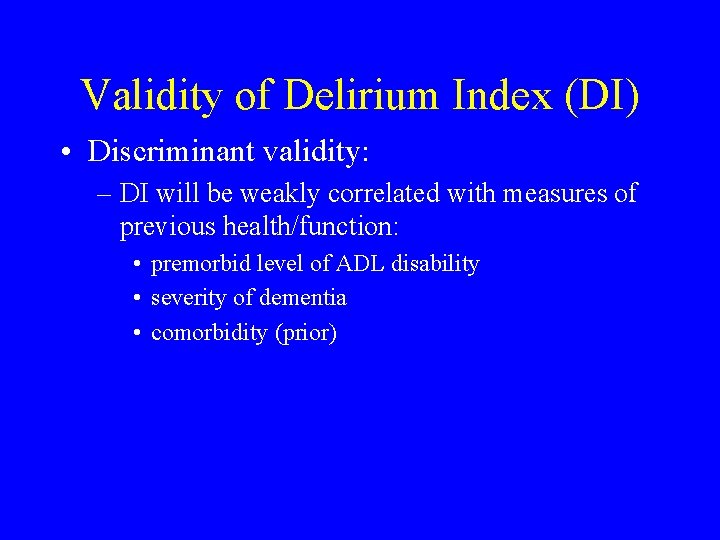 Validity of Delirium Index (DI)

• Discriminant validity:

– DI will be weakly correlated with measures of previous health/function:

• premorbid level of ADL disability
• severity of dementia
• comorbidity (prior)